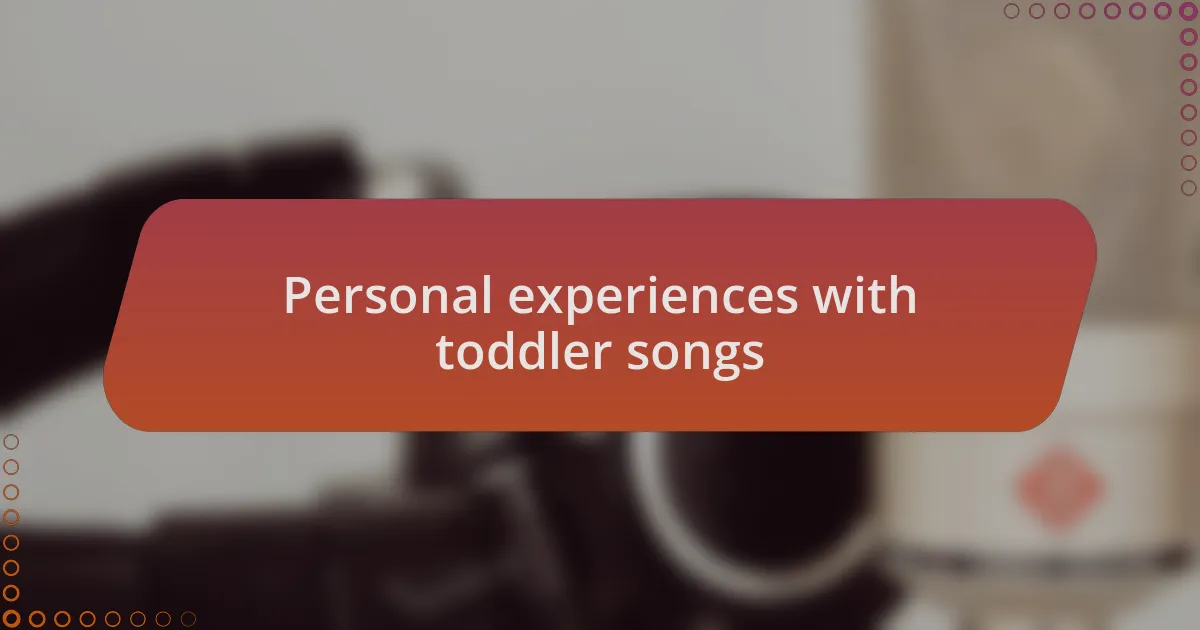 Personal experiences with toddler songs